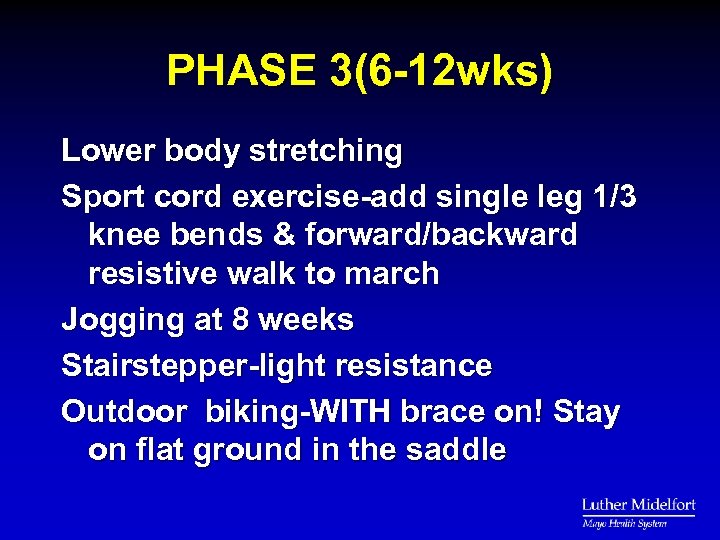 PHASE 3(6-12wks)

Lower body stretching

Sport cord exercise-add single leg 1/3 knee bends & forward/backward resistive walk to march

Jogging at 8 weeks

Stairstepper-light resistance

Outdoor biking-WITH brace on! Stay on flat ground in the saddle

Luther Midelfort
Mayo Health System